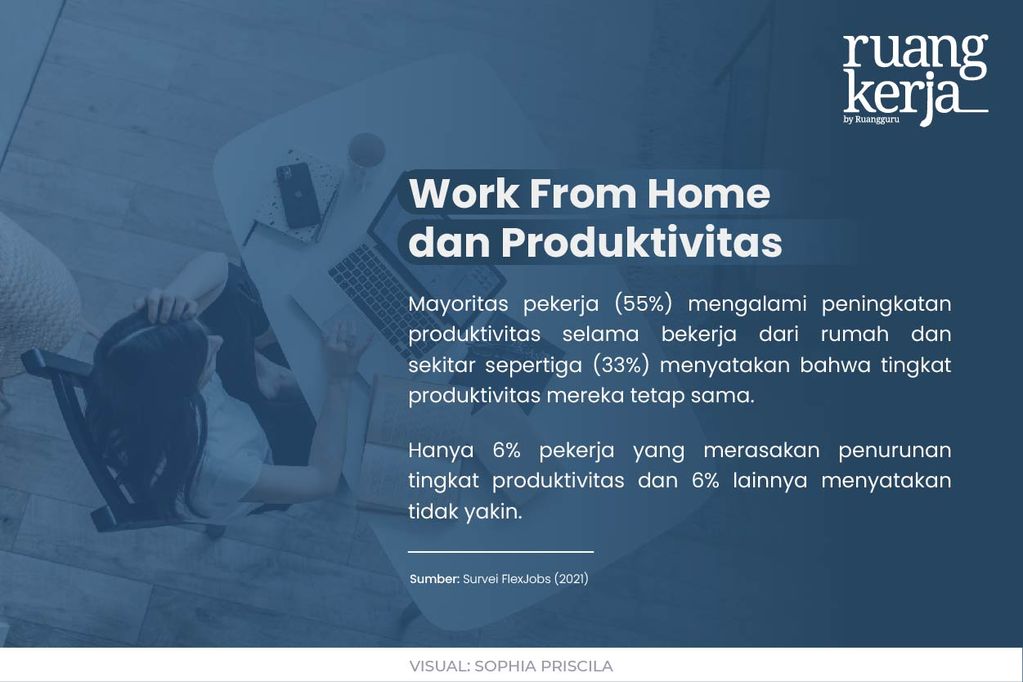 ruang kerja_
by Ruangguru

Work From Home dan Produktivitas

Mayoritas pekerja (55%) mengalami peningkatan produktivitas selama bekerja dari rumah dan sekitar sepertiga (33%) menyatakan bahwa tingkat produktivitas mereka tetap sama.

Hanya 6% pekerja yang merasakan penurunan tingkat produktivitas dan 6% lainnya menyatakan tidak yakin.

Sumber: Survei FlexJobs (2021)

VISUAL: SOPHIA PRISCILA